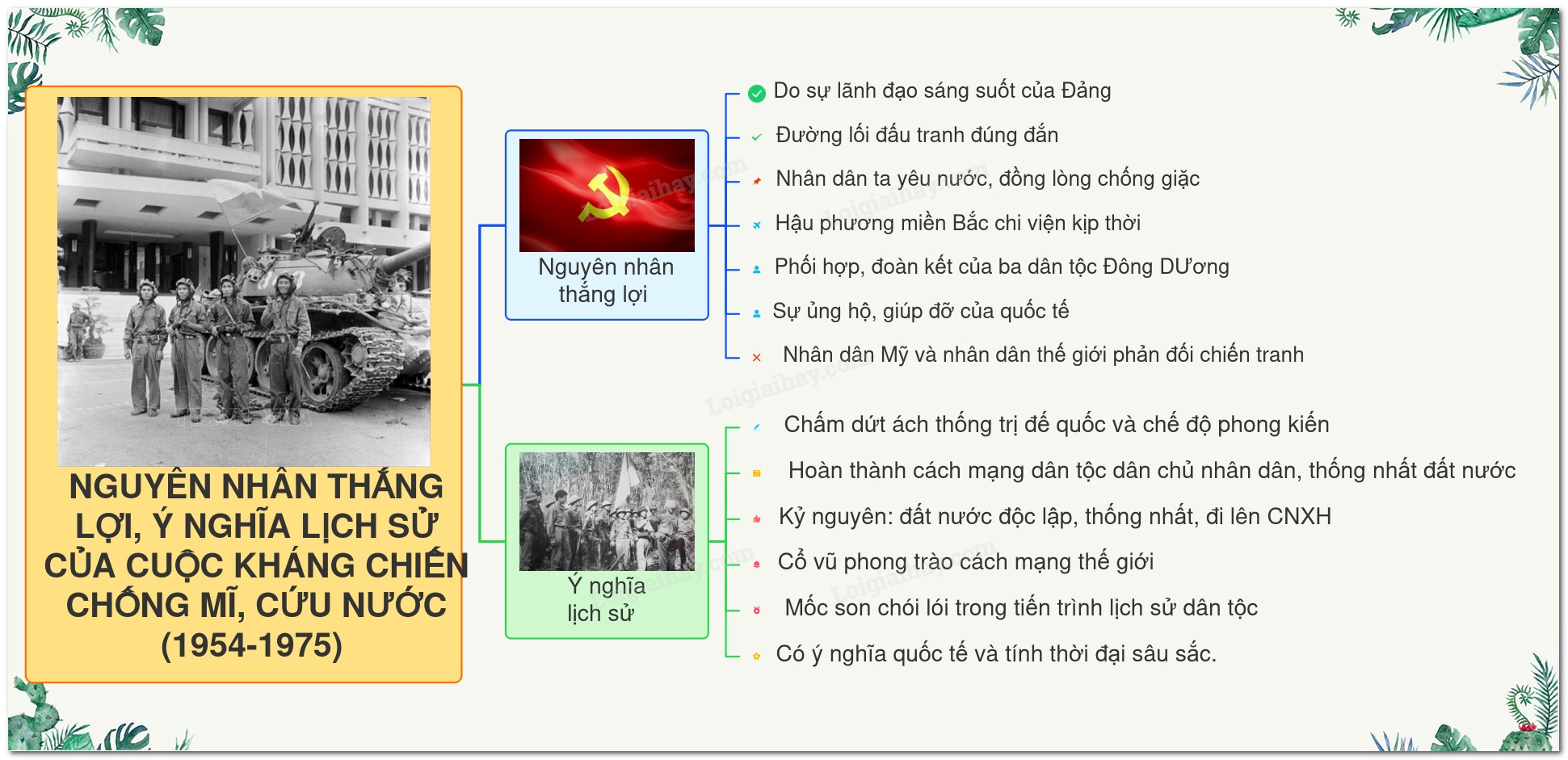 NGUYÊN NHÂN THẮNG LỢI, Ý NGHĨA LỊCH SỬ CỦA CUỘC KHÁNG CHIẾN CHỐNG MĨ, CỨU NƯỚC (1954-1975)

Nguyên nhân thắng lợi

Do sự lãnh đạo sáng suốt của Đảng
Đường lối đấu tranh đúng đắn
Nhân dân ta yêu nước, đồng lòng chống giặc
Hậu phương miền Bắc chi viện kịp thời
Phối hợp, đoàn kết của ba dân tộc Đông DƯơng
Sự ủng hộ, giúp đỡ của quốc tế
Nhân dân Mỹ và nhân dân thế giới phản đối chiến tranh

Ý nghĩa lịch sử

Chấm dứt ách thống trị đế quốc và chế độ phong kiến
Hoàn thành cách mạng dân tộc dân chủ nhân dân, thống nhất đất nước
Kỷ nguyên: đất nước độc lập, thống nhất, đi lên CNXH
Cổ vũ phong trào cách mạng thế giới
Mốc son chói lói trong tiến trình lịch sử dân tộc
Có ý nghĩa quốc tế và tính thời đại sâu sắc.

Loigiaihay.com